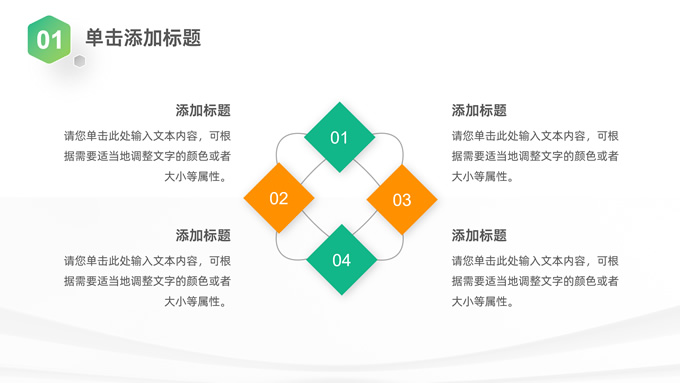 01 单击添加标题

添加标题
请您单击此处输入文本内容，可根据需要适当地调整文字的颜色或者大小等属性。

添加标题
请您单击此处输入文本内容，可根据需要适当地调整文字的颜色或者大小等属性。

01
02
03
04

添加标题
请您单击此处输入文本内容，可根据需要适当地调整文字的颜色或者大小等属性。

添加标题
请您单击此处输入文本内容，可根据需要适当地调整文字的颜色或者大小等属性。